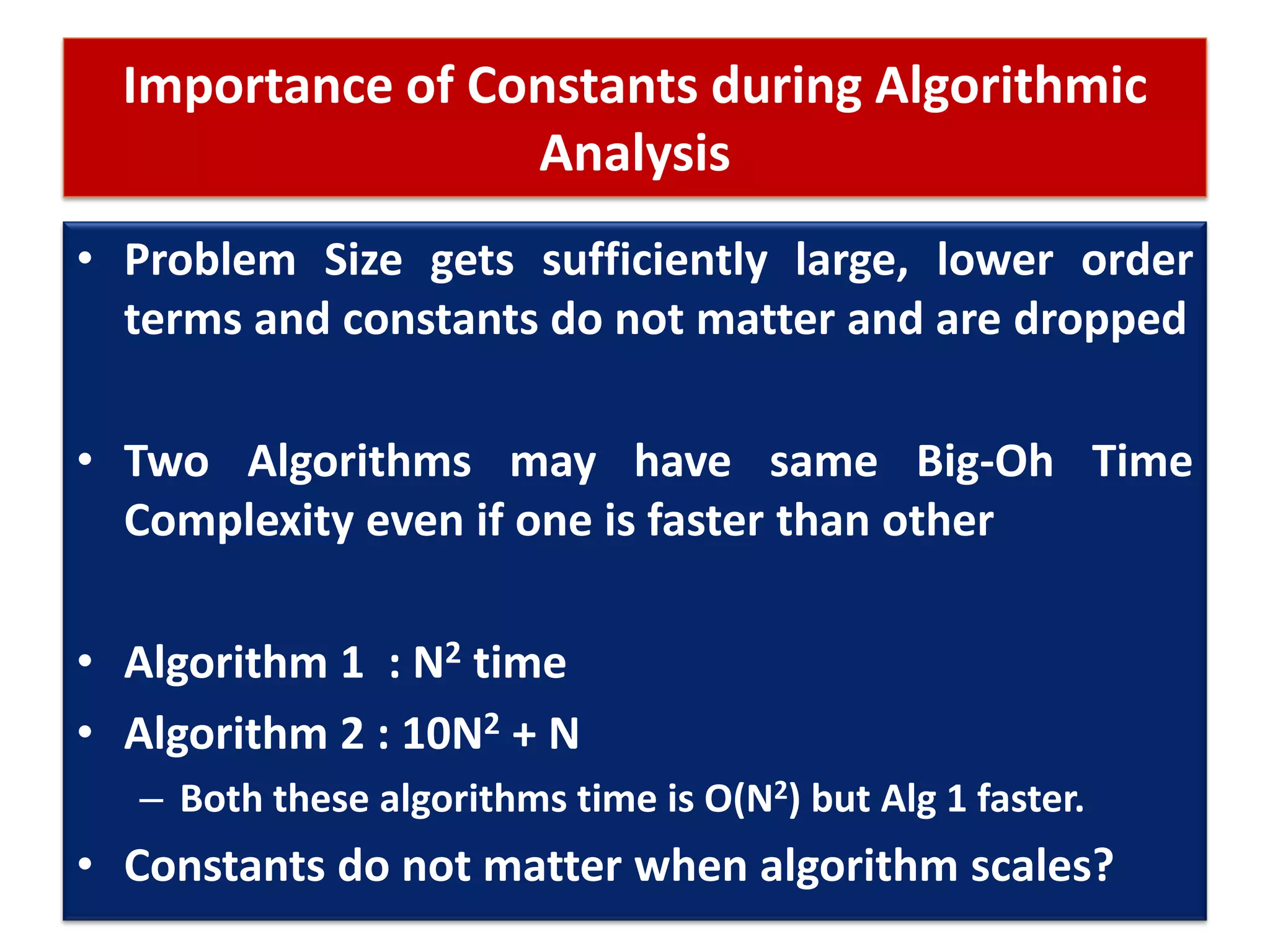 Importance of Constants during Algorithmic Analysis

• Problem Size gets sufficiently large, lower order terms and constants do not matter and are dropped

• Two Algorithms may have same Big-Oh Time Complexity even if one is faster than other

• Algorithm 1 : $N^2$ time
• Algorithm 2 : $10N^2 + N$
– Both these algorithms time is $O(N^2)$ but Alg 1 faster.
• Constants do not matter when algorithm scales?